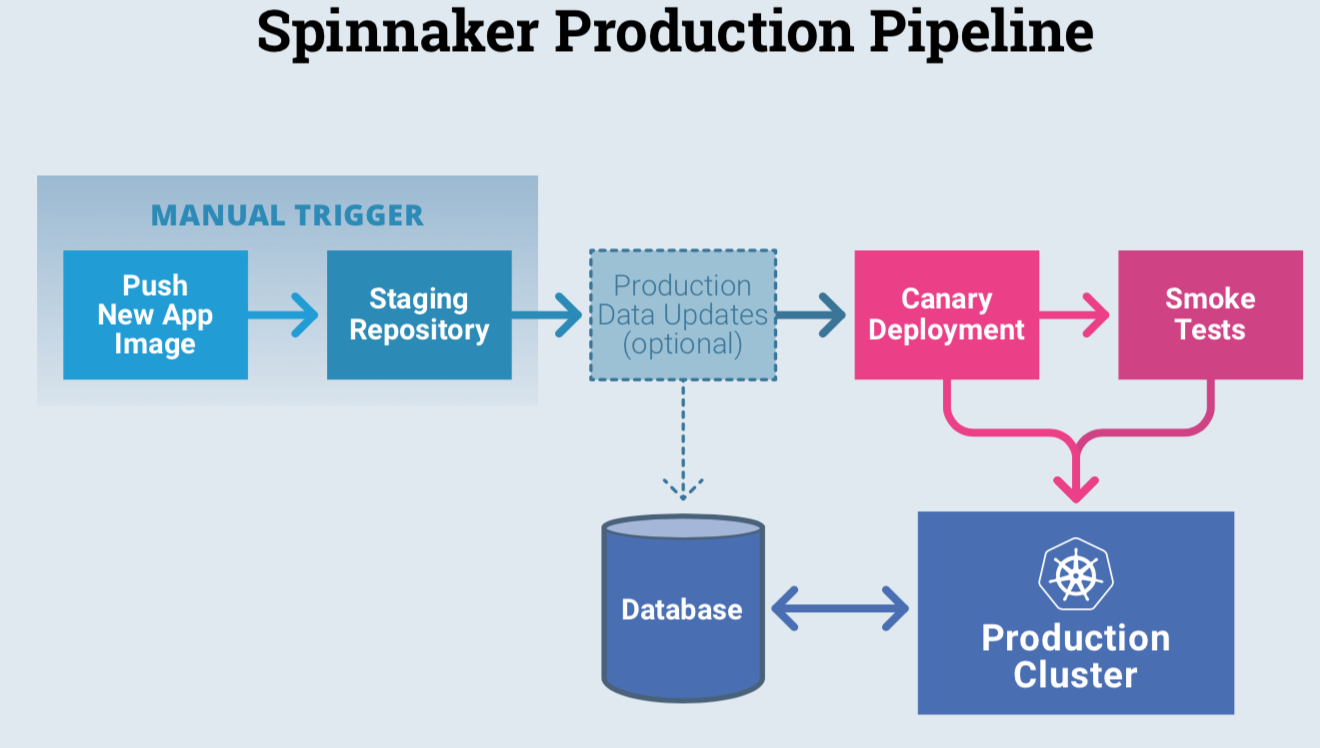 Spinnaker Production Pipeline

MANUAL TRIGGER

Push New App Image

Staging Repository

Production Data Updates (optional)

Canary Deployment

Smoke Tests

Database

Production Cluster